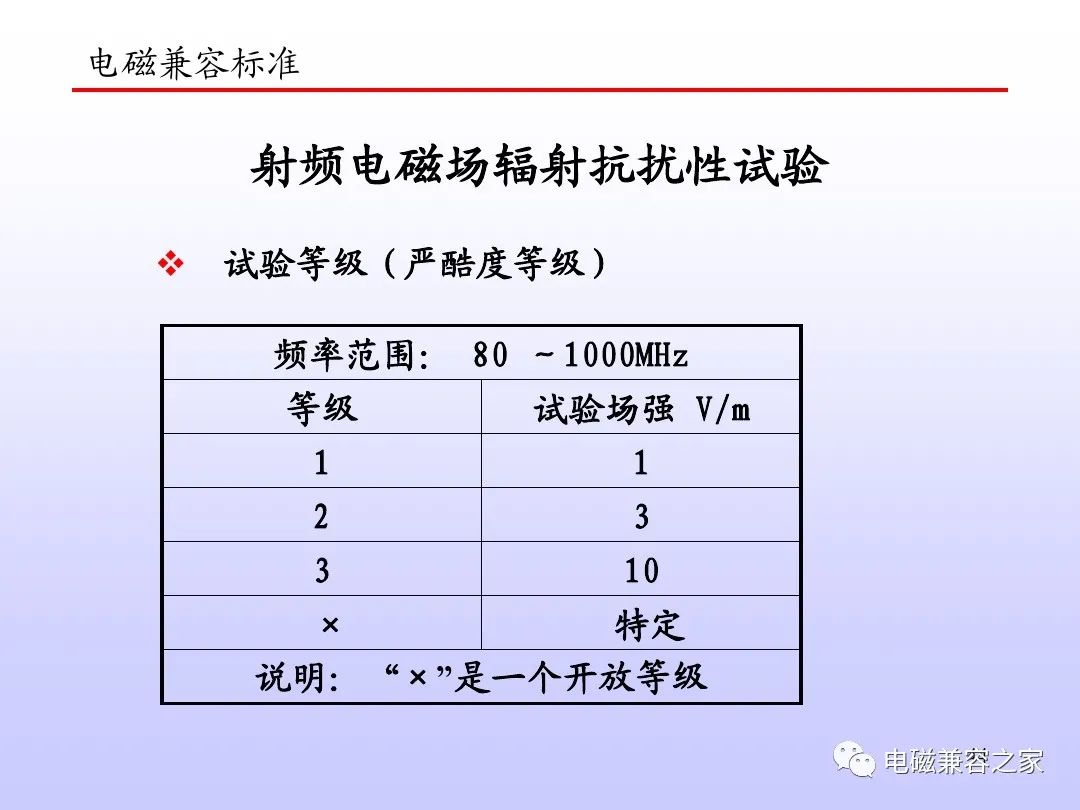 电磁兼容标准

射频电磁场辐射抗扰性试验

❖ 试验等级（严酷度等级）

| 频率范围: 80 ～1000MHz | |
|---|---|
| 等级 | 试验场强 V/m |
| 1 | 1 |
| 2 | 3 |
| 3 | 10 |
| × | 特定 |
| 说明: “×”是一个开放等级 | |

电磁兼容之家